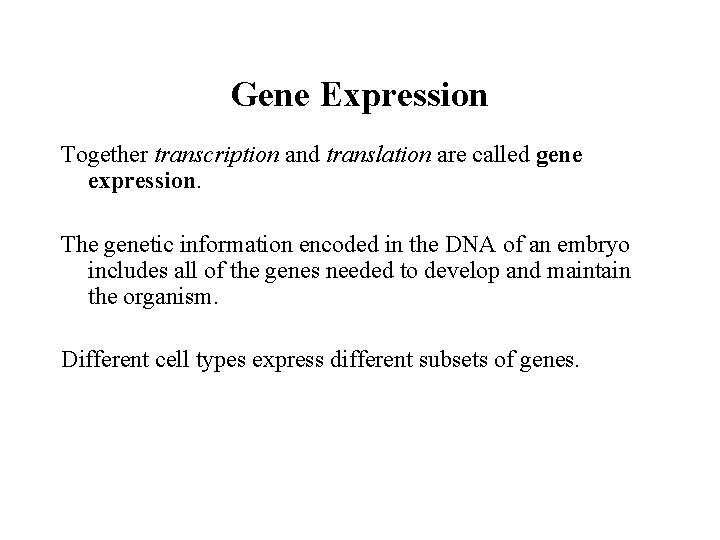 Gene Expression

Together transcription and translation are called gene expression.

The genetic information encoded in the DNA of an embryo includes all of the genes needed to develop and maintain the organism.

Different cell types express different subsets of genes.